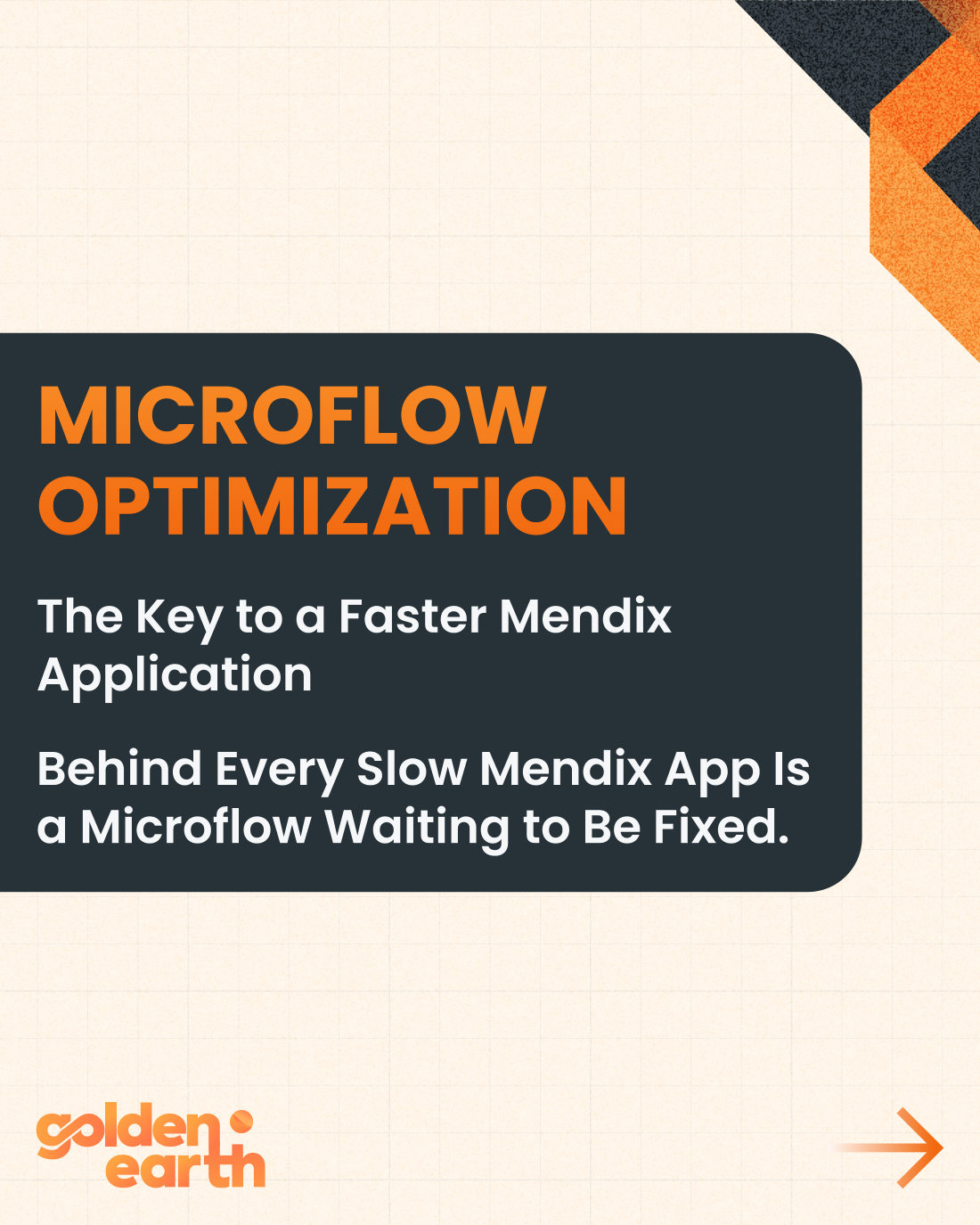 MICROFLOW OPTIMIZATION

The Key to a Faster Mendix Application

Behind Every Slow Mendix App Is a Microflow Waiting to Be Fixed.

golden earth